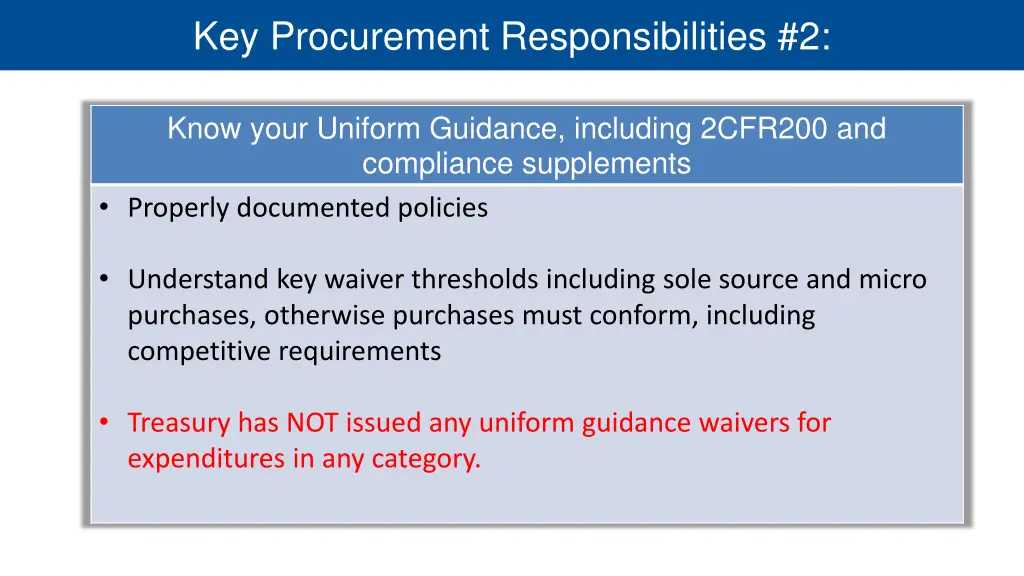 Key Procurement Responsibilities #2:

Know your Uniform Guidance, including 2CFR200 and compliance supplements

• Properly documented policies

• Understand key waiver thresholds including sole source and micro purchases, otherwise purchases must conform, including competitive requirements

• Treasury has NOT issued any uniform guidance waivers for expenditures in any category.